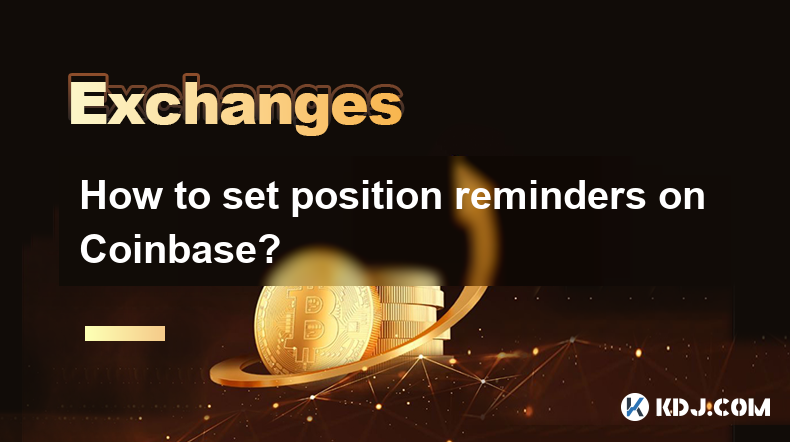 Exchanges

How to set position reminders on Coinbase?

KDJ.COM